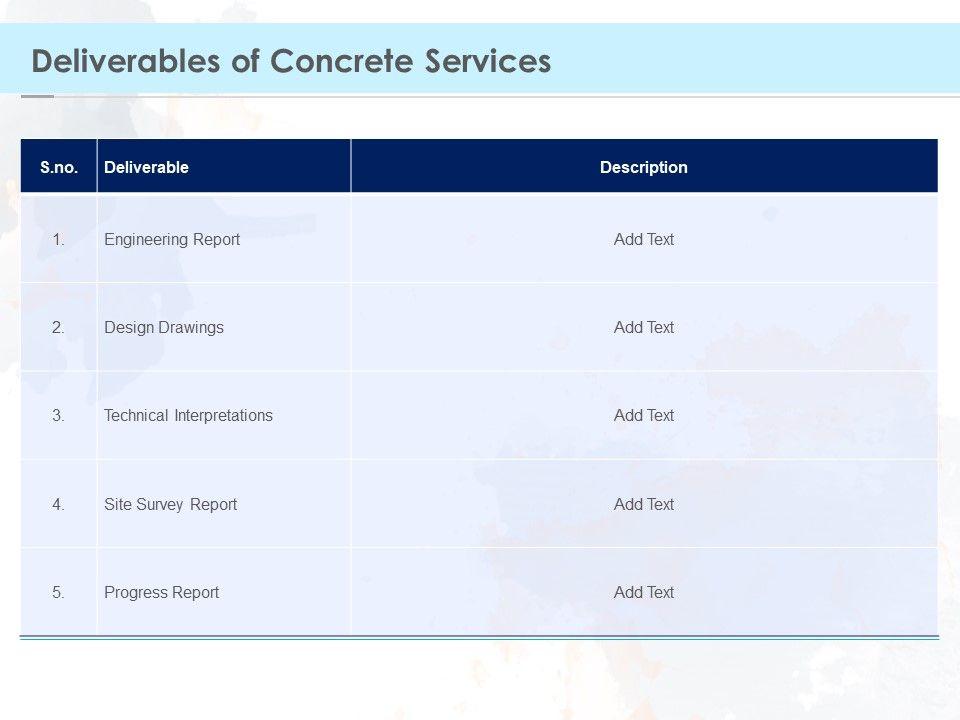 Deliverables of Concrete Services

| S.no. | Deliverable | Description |
|---|---|---|
| 1. | Engineering Report | Add Text |
| 2. | Design Drawings | Add Text |
| 3. | Technical Interpretations | Add Text |
| 4. | Site Survey Report | Add Text |
| 5. | Progress Report | Add Text |